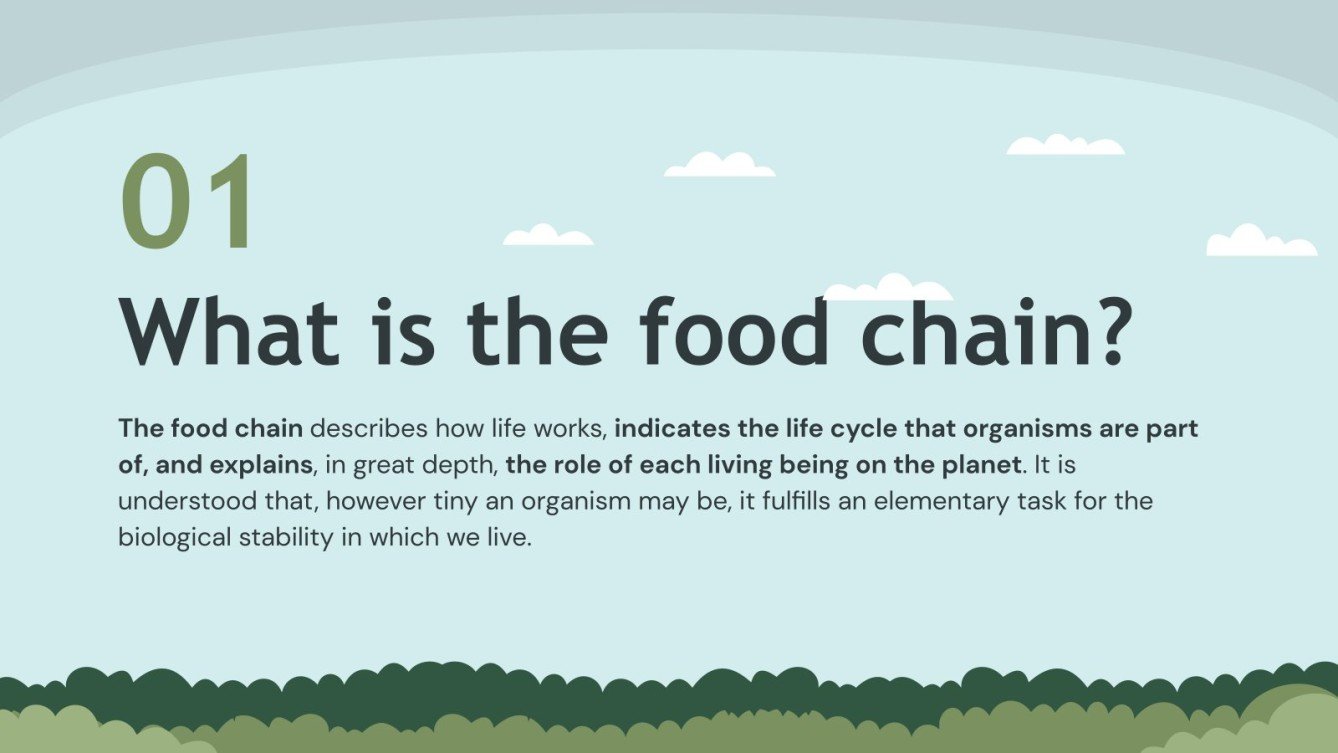 01

What is the food chain?

The food chain describes how life works, indicates the life cycle that organisms are part of, and explains, in great depth, the role of each living being on the planet. It is understood that, however tiny an organism may be, it fulfills an elementary task for the biological stability in which we live.